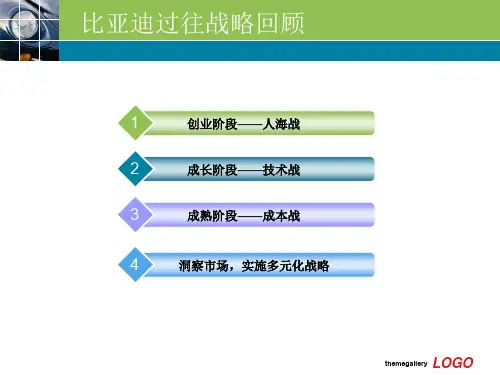 比亚迪过往战略回顾

1 创业阶段——人海战

2 成长阶段——技术战

3 成熟阶段——成本战

4 洞察市场，实施多元化战略

themegallery LOGO